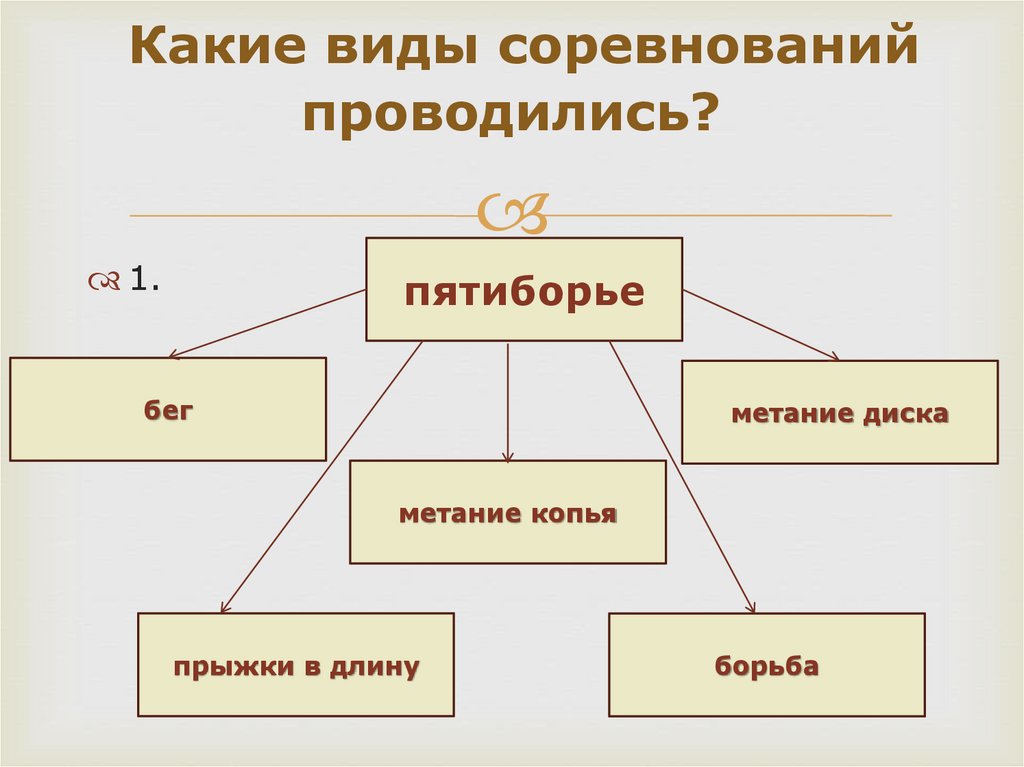 Какие виды соревнований проводились?

1.

пятиборье

бег

метание диска

метание копья

прыжки в длину

борьба